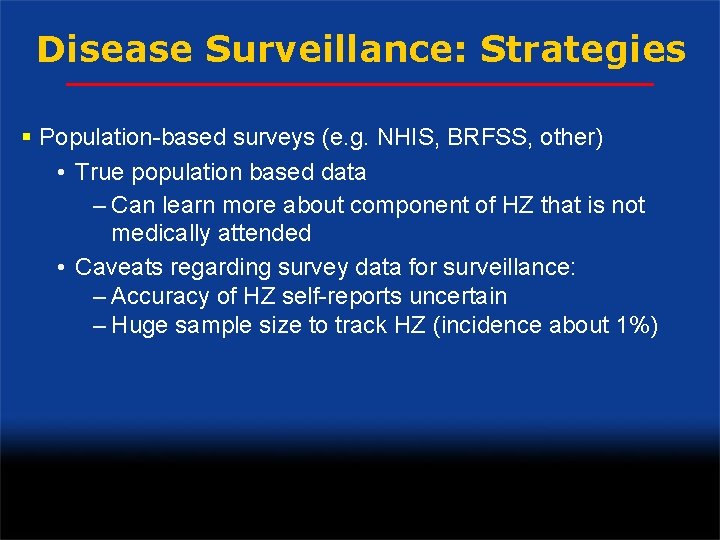 Disease Surveillance: Strategies

▪ Population-based surveys (e.g. NHIS, BRFSS, other)

• True population based data

– Can learn more about component of HZ that is not medically attended

• Caveats regarding survey data for surveillance:

– Accuracy of HZ self-reports uncertain

– Huge sample size to track HZ (incidence about 1%)